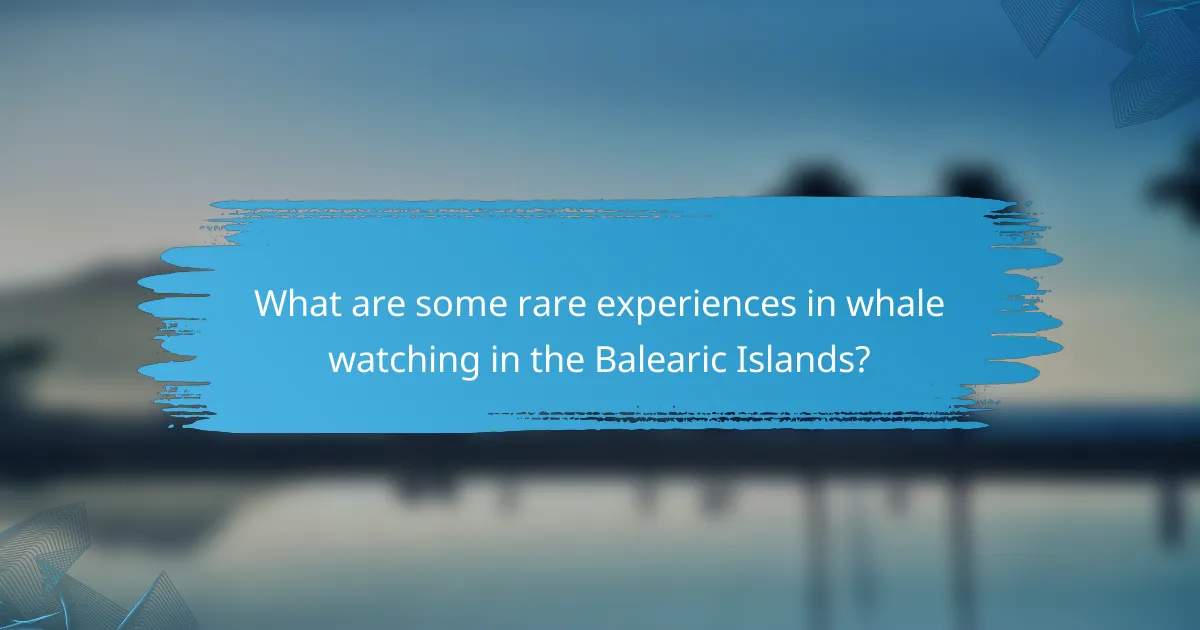 What are some rare experiences in whale watching in the Balearic Islands?